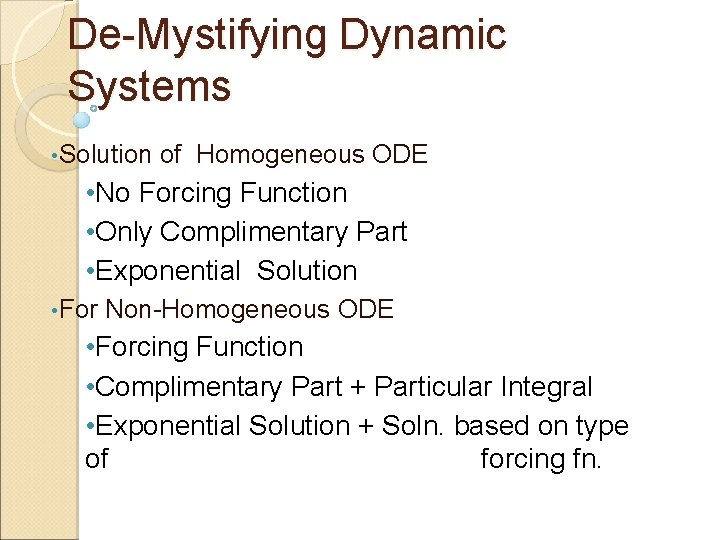 De-Mystifying Dynamic Systems

•Solution of Homogeneous ODE

•No Forcing Function

•Only Complimentary Part

•Exponential Solution

•For Non-Homogeneous ODE

•Forcing Function

•Complimentary Part + Particular Integral

•Exponential Solution + Soln. based on type of forcing fn.